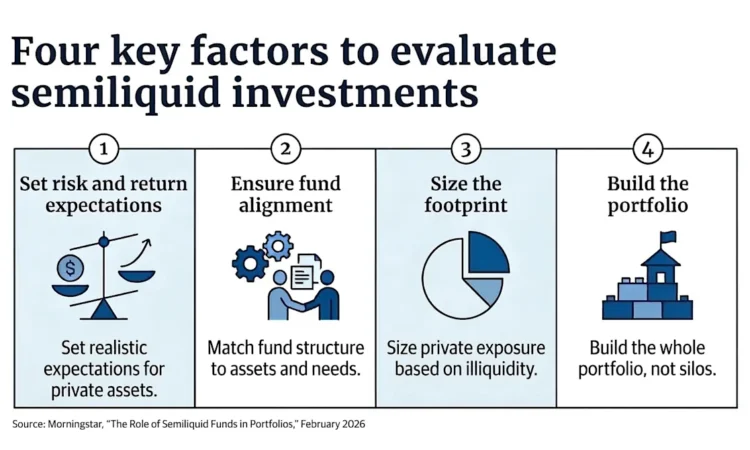 Four key factors to evaluate semiliquid investments

1
Set risk and return expectations

$

Set realistic expectations for private assets.

2
Ensure fund alignment

Match fund structure to assets and needs.

3
Size the footprint

Size private exposure based on illiquidity.

4
Build the portfolio

Build the whole portfolio, not silos.

Source: Morningstar, "The Role of Semiliquid Funds in Portfolios," February 2026